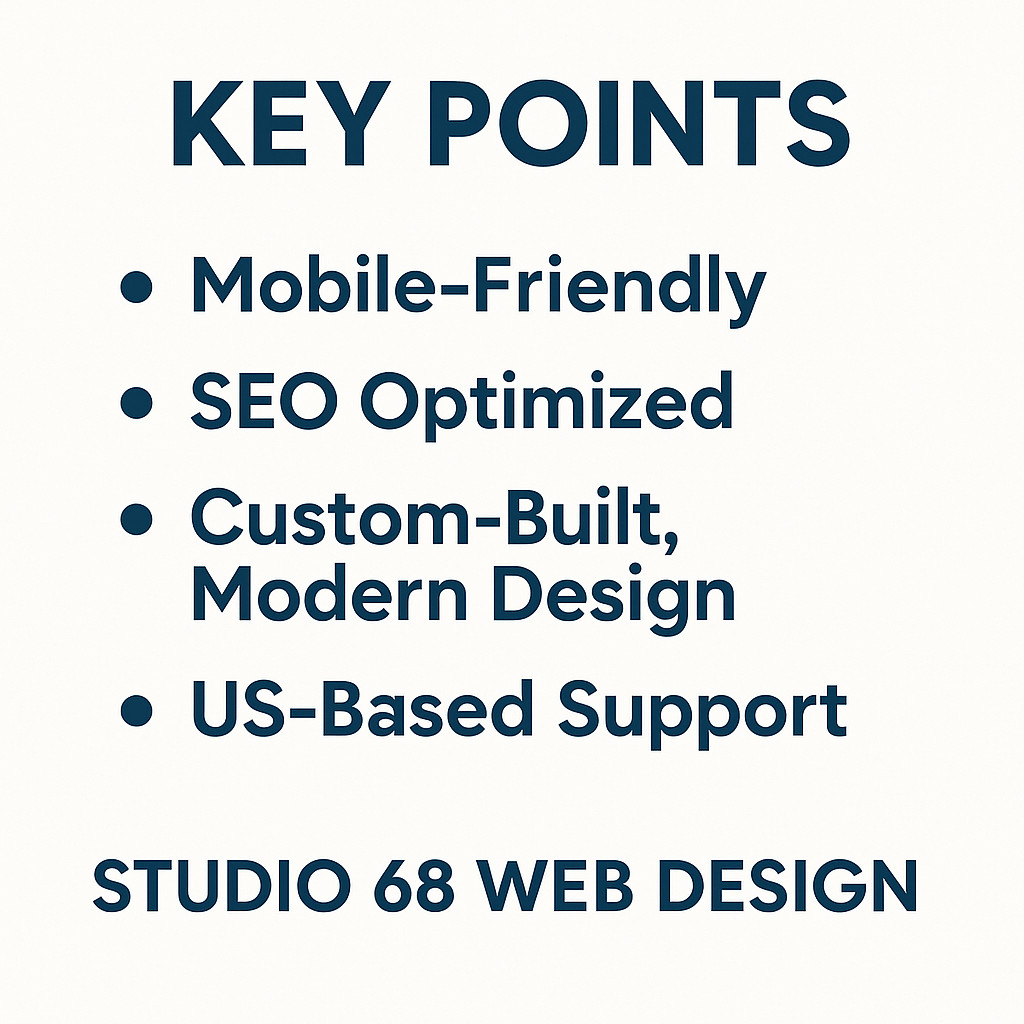 KEY POINTS

• Mobile-Friendly
• SEO Optimized
• Custom-Built, Modern Design
• US-Based Support

STUDIO 68 WEB DESIGN